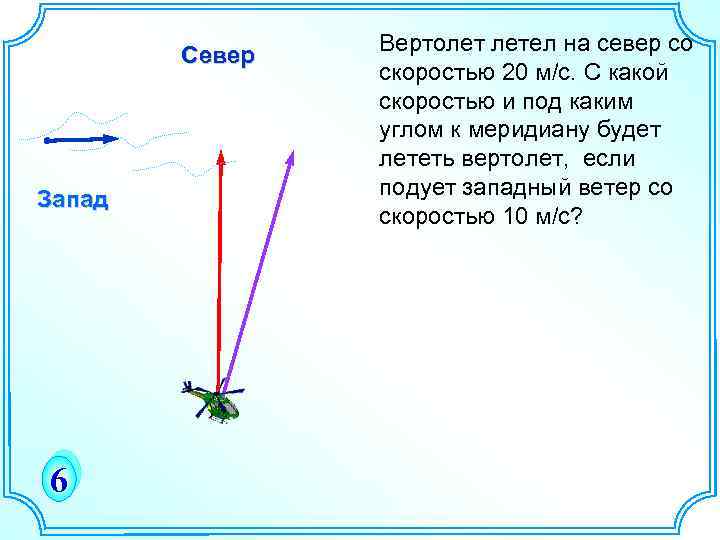 Север

Запад

Вертолет летел на север со скоростью 20 м/с. С какой скоростью и под каким углом к меридиану будет лететь вертолет, если подует западный ветер со скоростью 10 м/с?

6